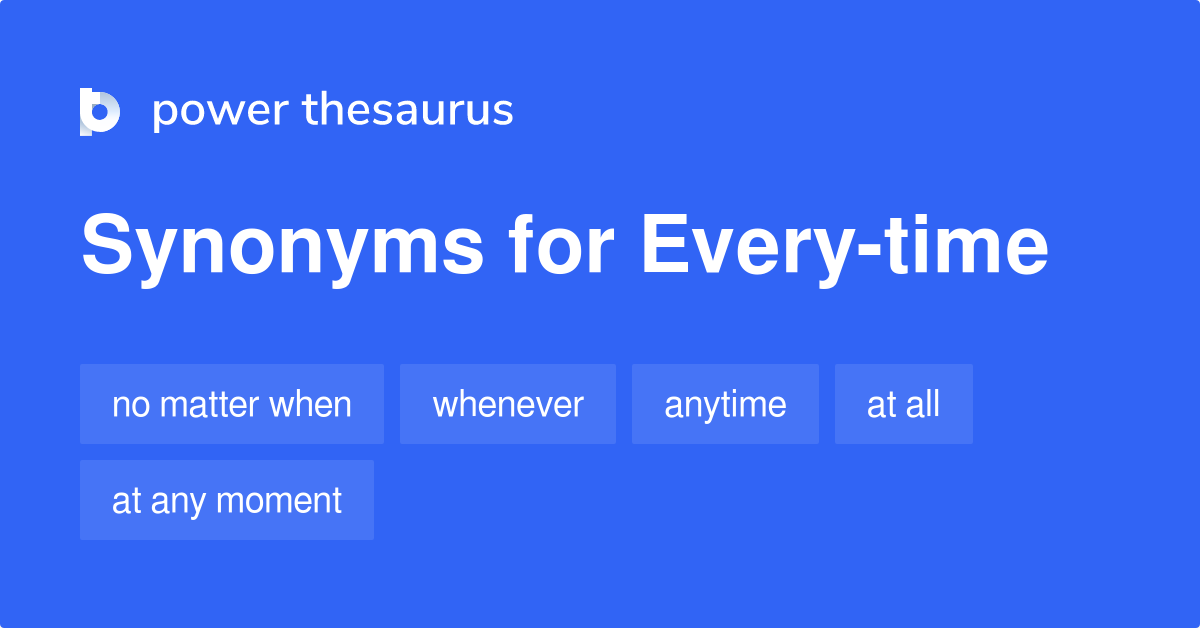 power thesaurus

Synonyms for Every-time

no matter when

whenever

anytime

at all

at any moment